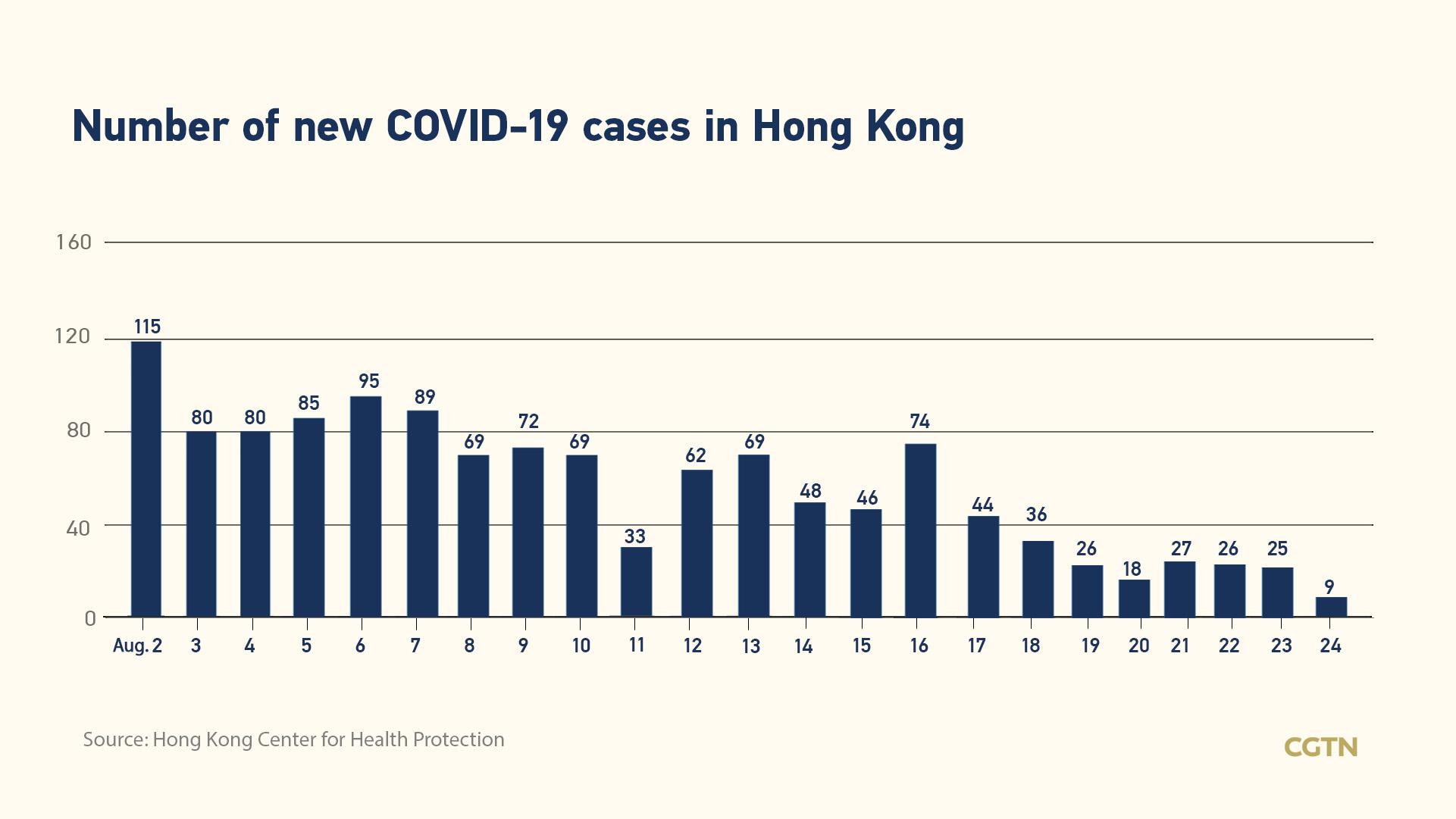 Number of new COVID-19 cases in Hong Kong

160
120
80
40
0

115
80
80
85
95
89
69
72
69
33
62
69
48
46
74
44
36
26
18
27
26
25
9

Aug. 2
3
4
5
6
7
8
9
10
11
12
13
14
15
16
17
18
19
20
21
22
23
24

Source: Hong Kong Center for Health Protection

CGTN